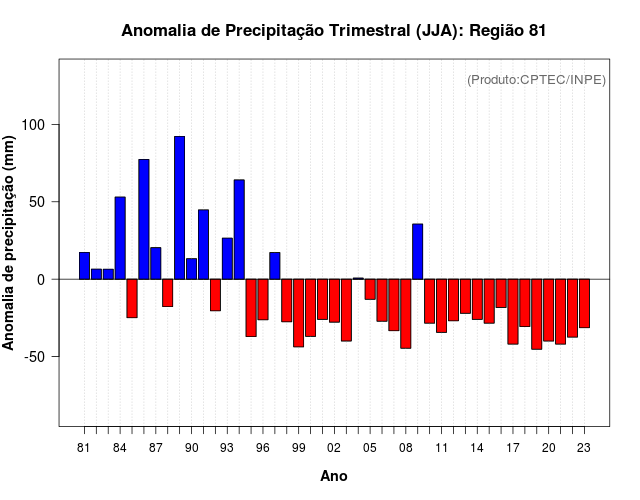 Anomalia de Precipitação Trimestral (JJA): Região 81

(Produto:CPTEC/INPE)

Anomalia de precipitação (mm)

100
50
0
-50

81 84 87 90 93 96 99 02 05 08 11 14 17 20 23

Ano